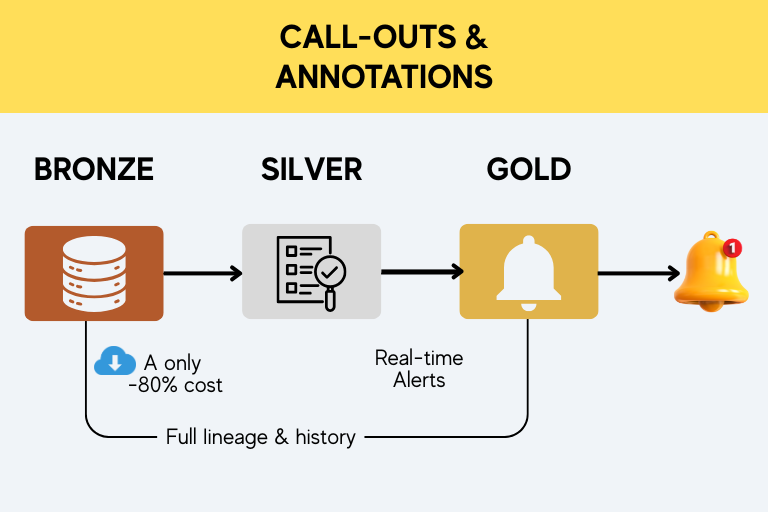 CALL-OUTS &
ANNOTATIONS

BRONZE

SILVER

GOLD

1

A only
-80% cost

Real-time
Alerts

Full lineage & history